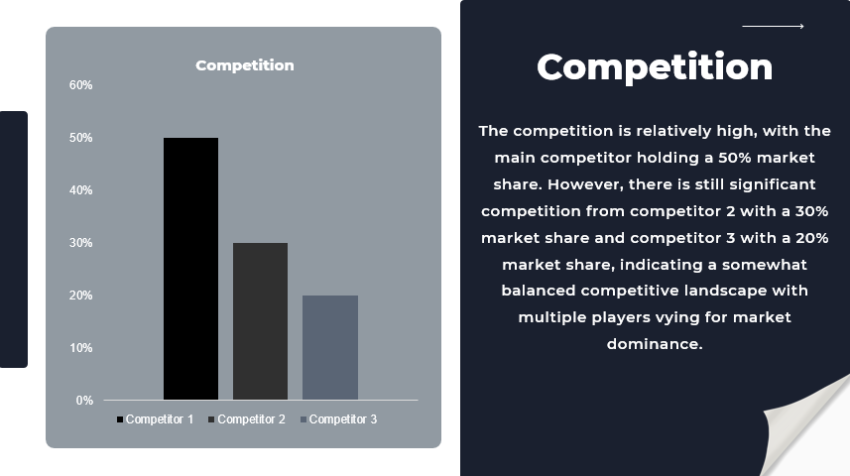 Competition

60%
50%
40%
30%
20%
10%
0%

Competitor 1 Competitor 2 Competitor 3

Competition

The competition is relatively high, with the main competitor holding a 50% market share. However, there is still significant competition from competitor 2 with a 30% market share and competitor 3 with a 20% market share, indicating a somewhat balanced competitive landscape with multiple players vying for market dominance.